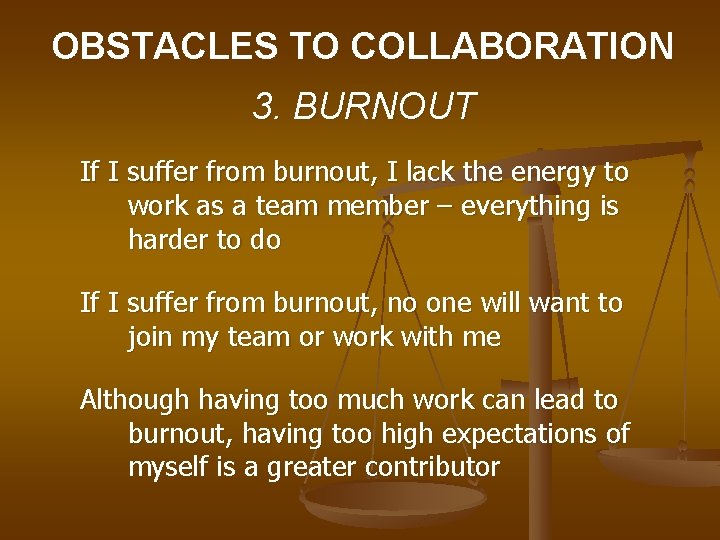 OBSTACLES TO COLLABORATION

3. BURNOUT

If I suffer from burnout, I lack the energy to work as a team member – everything is harder to do

If I suffer from burnout, no one will want to join my team or work with me

Although having too much work can lead to burnout, having too high expectations of myself is a greater contributor